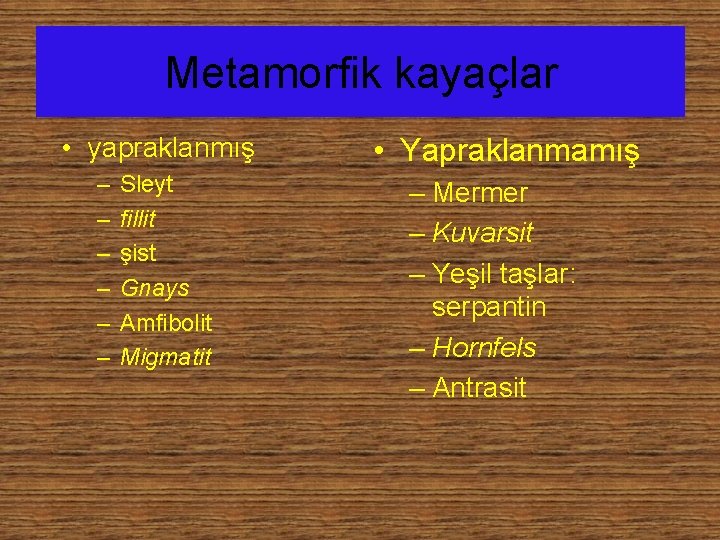 Metamorfik kayaçlar

• yapraklanmış
– Sleyt
– fillit
– şist
– Gnays
– Amfibolit
– Migmatit

• Yapraklanmamış
– Mermer
– Kuvarsit
– Yeşil taşlar: serpantin
– Hornfels
– Antrasit